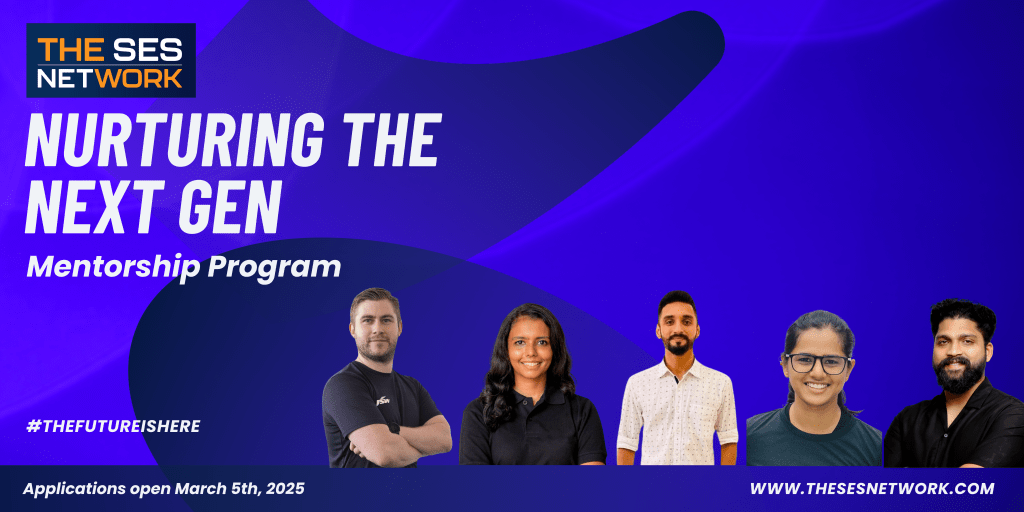 THE SES NETWORK

NURTURING THE NEXT GEN

Mentorship Program

#THEFUTUREISHERE

Applications open March 5th, 2025

WWW.THESESNETWORK.COM